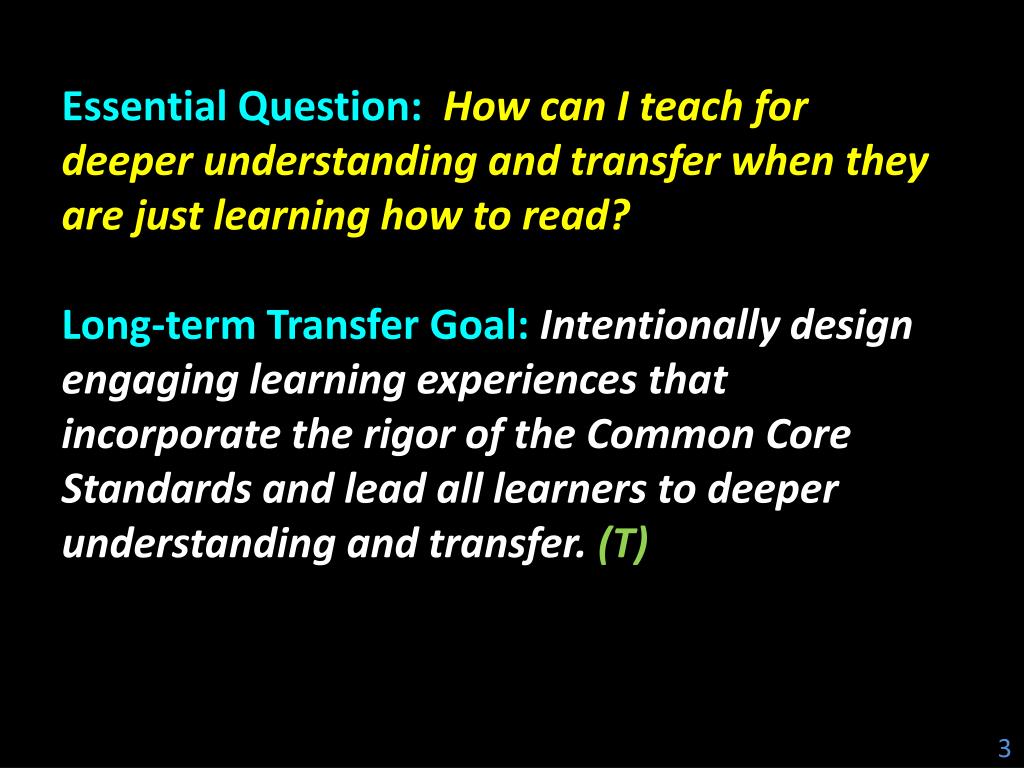 Essential Question: How can I teach for deeper understanding and transfer when they are just learning how to read?

Long-term Transfer Goal: Intentionally design engaging learning experiences that incorporate the rigor of the Common Core Standards and lead all learners to deeper understanding and transfer. (T)

3